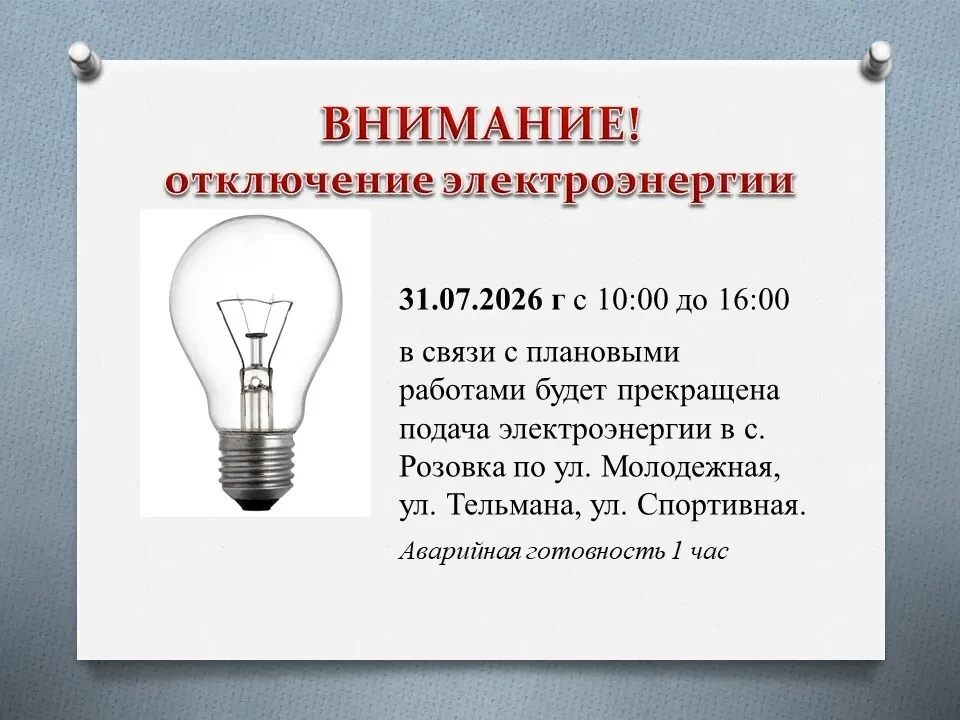 ВНИМАНИЕ!
отключение электроэнергии

31.07.2026 г с 10:00 до 16:00

в связи с плановыми работами будет прекращена подача электроэнергии в с. Розовка по ул. Молодежная, ул. Тельмана, ул. Спортивная.

Аварийная готовность 1 час